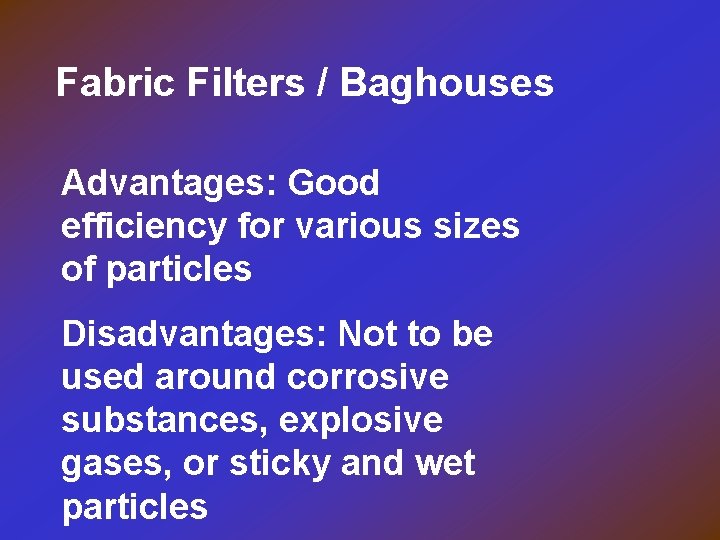 Fabric Filters / Baghouses

Advantages: Good efficiency for various sizes of particles

Disadvantages: Not to be used around corrosive substances, explosive gases, or sticky and wet particles